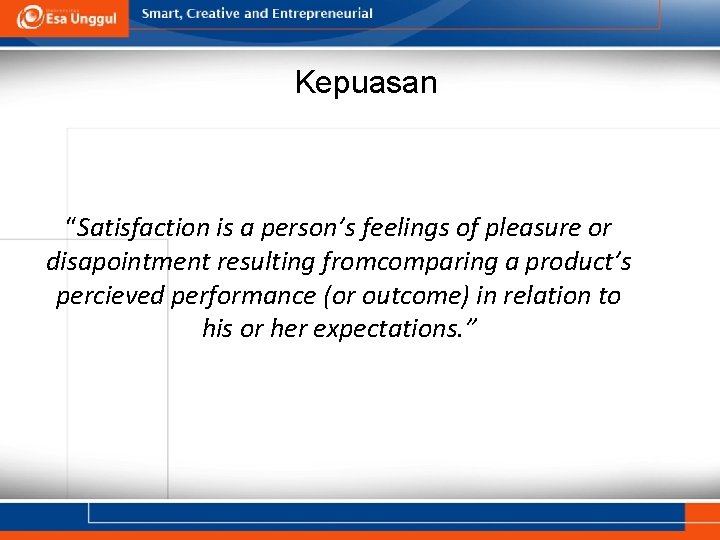 Esa Unggul

Smart, Creative and Entrepreneurial

Kepuasan

“Satisfaction is a person’s feelings of pleasure or disapointment resulting fromcomparing a product’s percieved performance (or outcome) in relation to his or her expectations.”